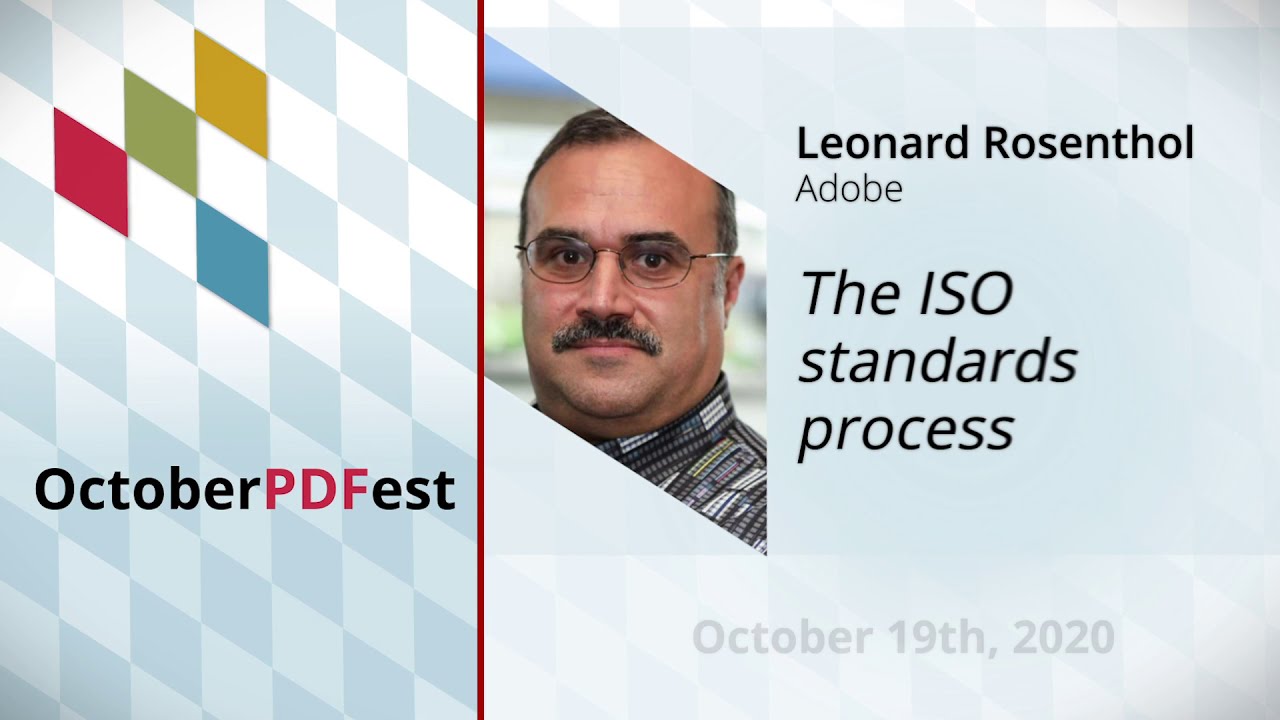 OctoberPDFest

Leonard Rosenthol
Adobe

The ISO standards process

October 19th, 2020